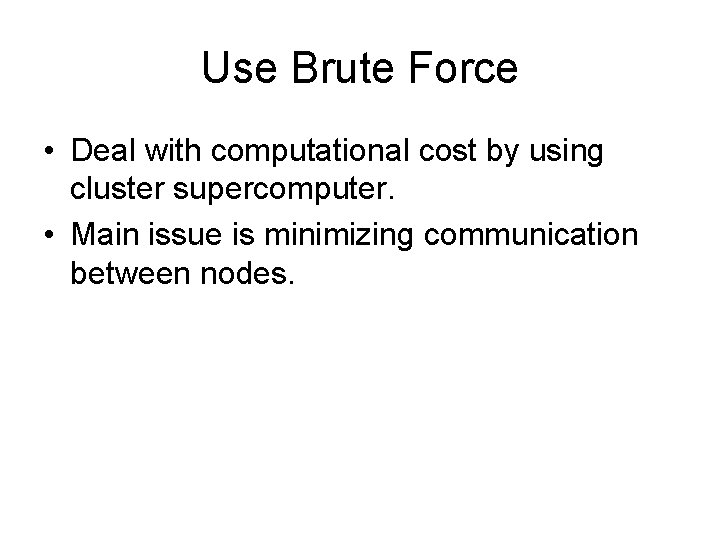 Use Brute Force

• Deal with computational cost by using cluster supercomputer.
• Main issue is minimizing communication between nodes.